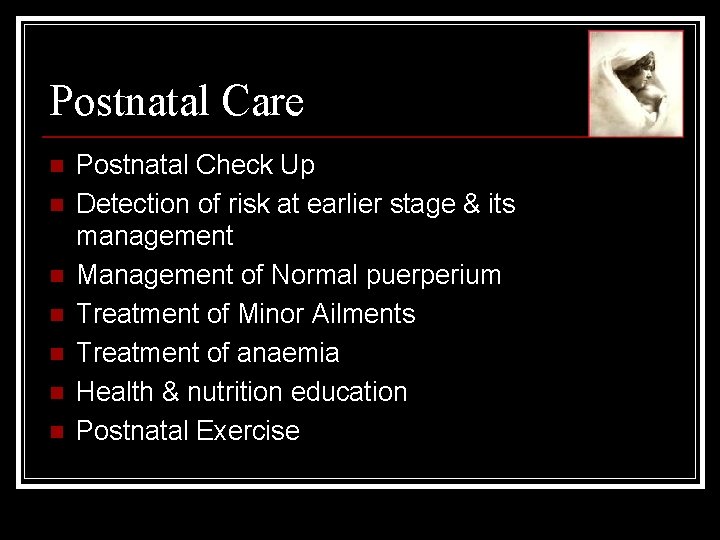 Postnatal Care

- Postnatal Check Up
- Detection of risk at earlier stage & its management
- Management of Normal puerperium
- Treatment of Minor Ailments
- Treatment of anaemia
- Health & nutrition education
- Postnatal Exercise